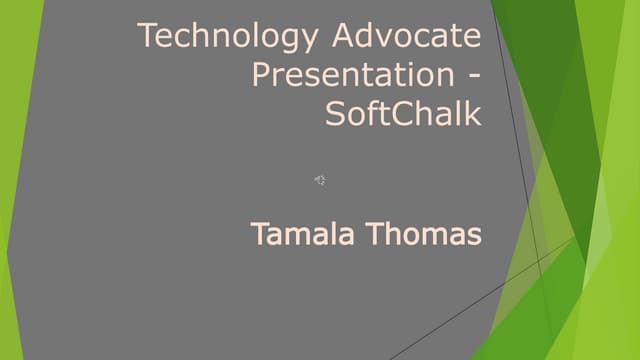 Technology Advocate Presentation - SoftChalk

Tamala Thomas